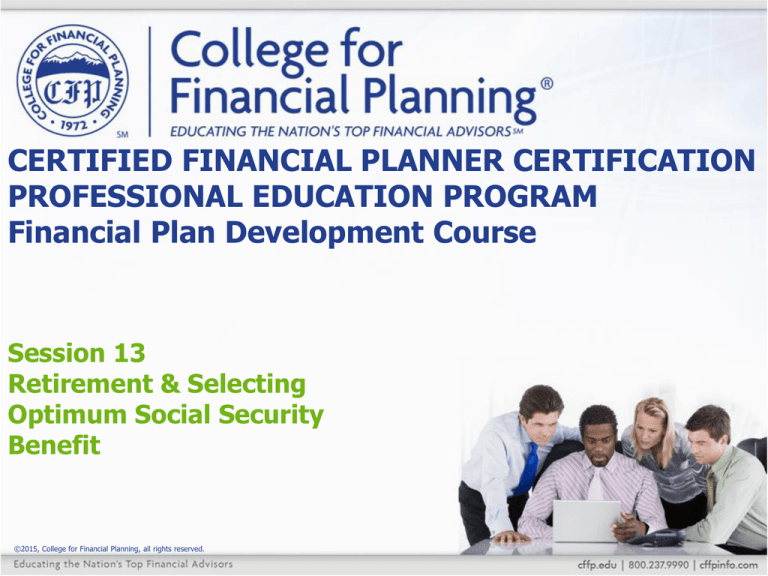 COLLEGE FOR FINANCIAL PLANNING
CFP
1972
SM

College for Financial Planning®
EDUCATING THE NATION'S TOP FINANCIAL ADVISORS℠

CERTIFIED FINANCIAL PLANNER CERTIFICATION PROFESSIONAL EDUCATION PROGRAM
Financial Plan Development Course

Session 13
Retirement & Selecting Optimum Social Security Benefit

©2015, College for Financial Planning, all rights reserved.

Educating the Nation's Top Financial Advisors

cffp.edu | 800.237.9990 | cffpinfo.com